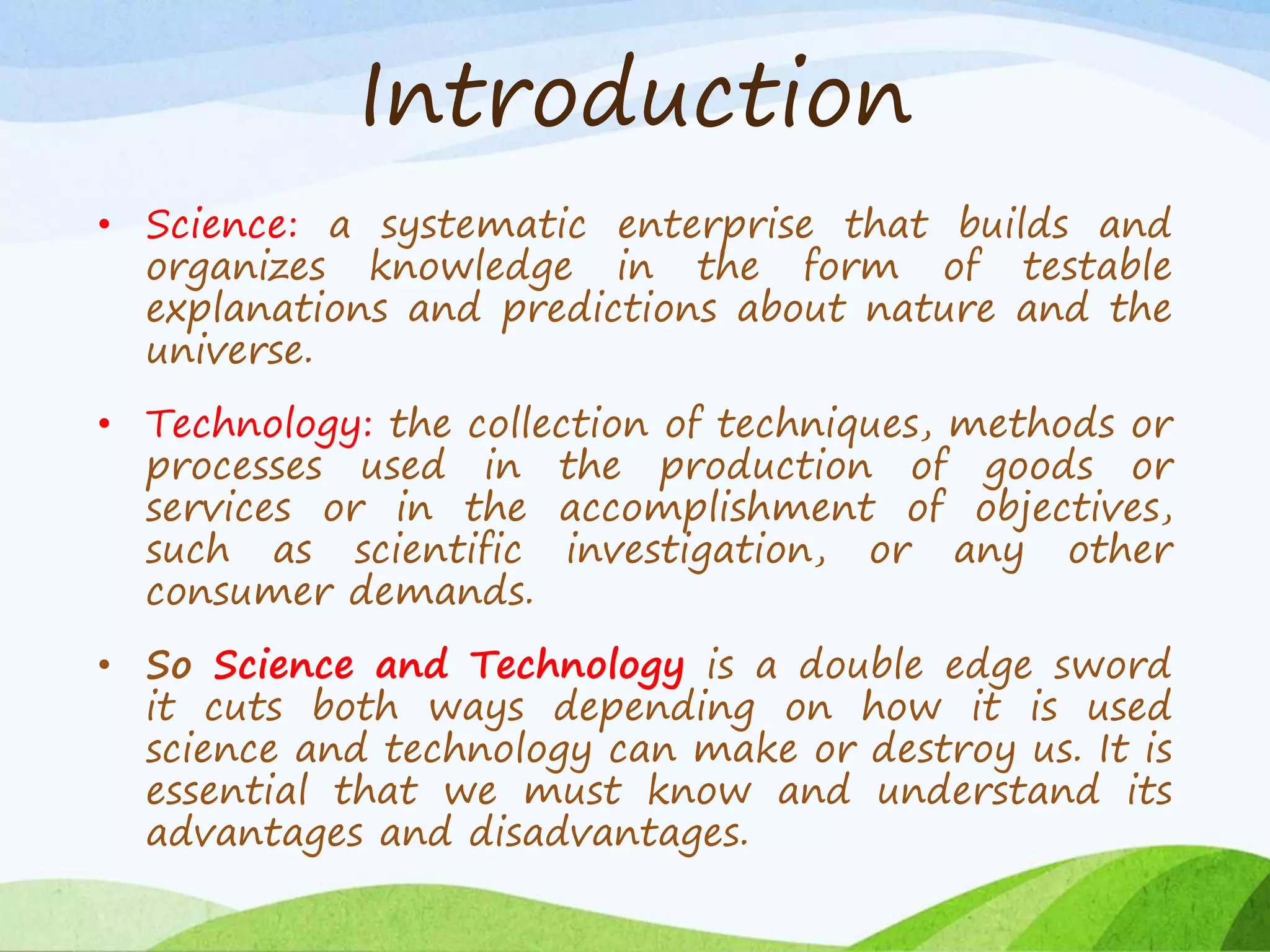 Introduction

• Science: a systematic enterprise that builds and organizes knowledge in the form of testable explanations and predictions about nature and the universe.

• Technology: the collection of techniques, methods or processes used in the production of goods or services or in the accomplishment of objectives, such as scientific investigation, or any other consumer demands.

• So Science and Technology is a double edge sword it cuts both ways depending on how it is used science and technology can make or destroy us. It is essential that we must know and understand its advantages and disadvantages.